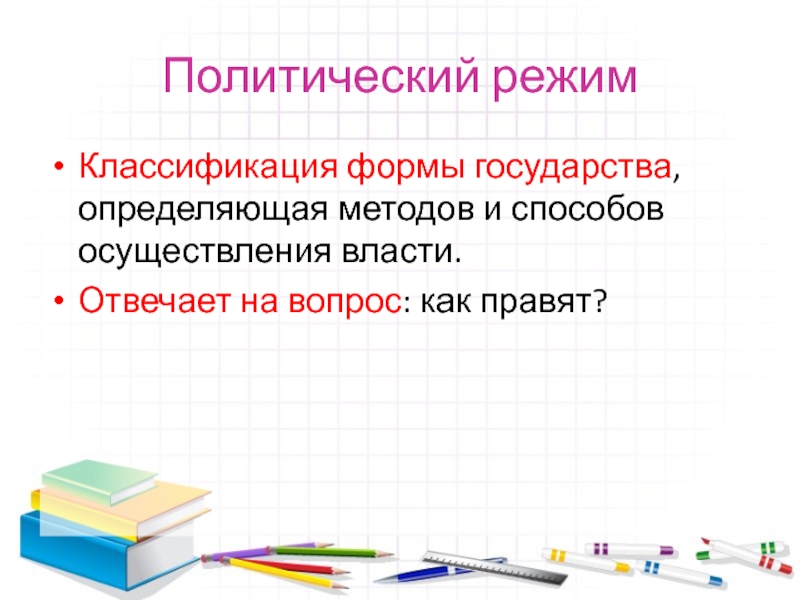 Политический режим

• Классификация формы государства, определяющая методов и способов осуществления власти.
• Отвечает на вопрос: как правят?